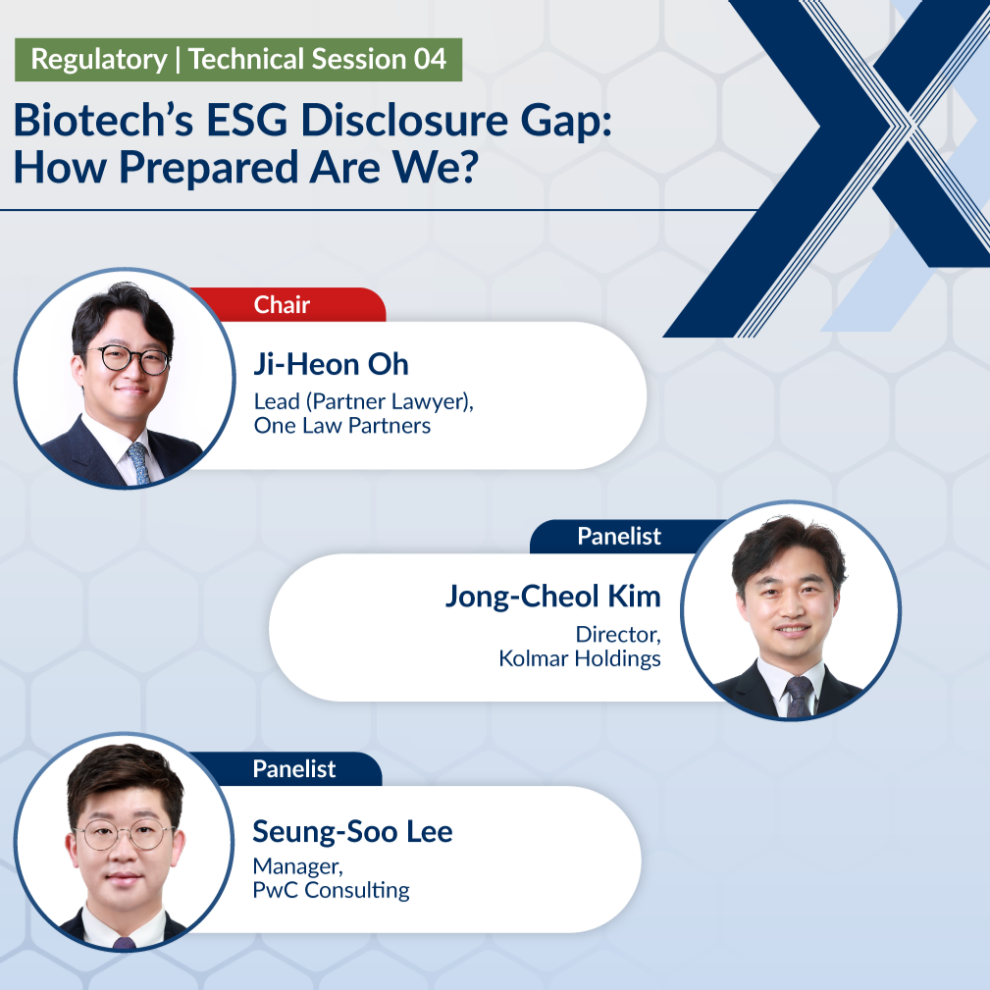 Regulatory | Technical Session 04

Biotech's ESG Disclosure Gap: How Prepared Are We?

Chair

Ji-Heon Oh

Lead (Partner Lawyer), One Law Partners

Panelist

Jong-Cheol Kim

Director, Kolmar Holdings

Panelist

Seung-Soo Lee

Manager, PwC Consulting